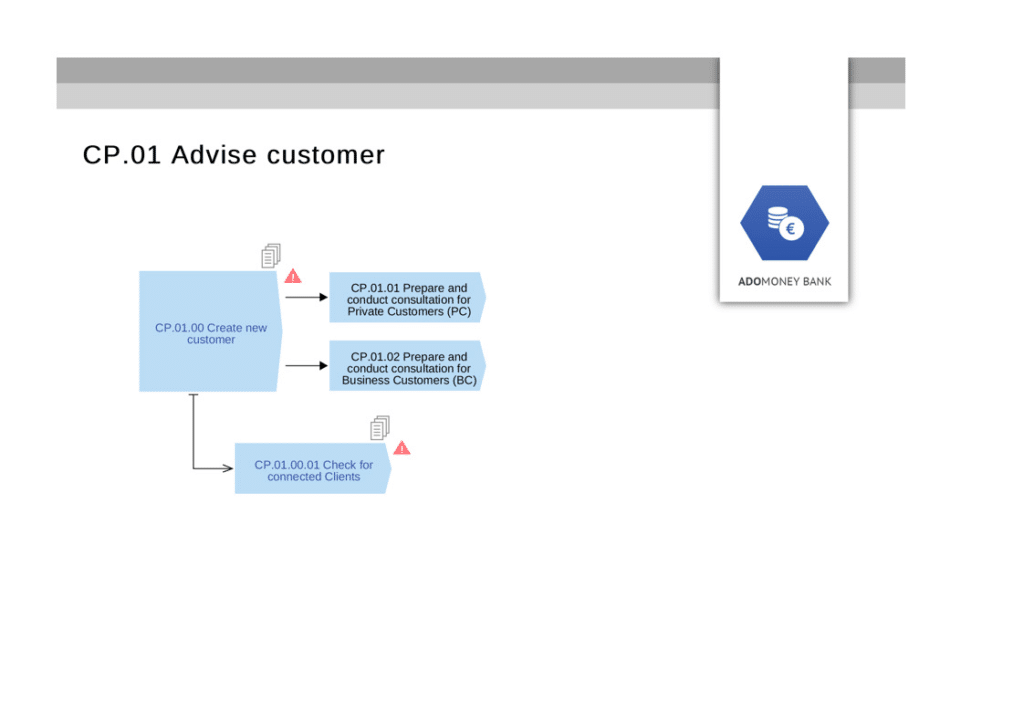 CP.01 Advise customer

ADOMONEY BANK

CP.01.00 Create new customer

CP.01.01 Prepare and conduct consultation for Private Customers (PC)

CP.01.02 Prepare and conduct consultation for Business Customers (BC)

CP.01.00.01 Check for connected Clients